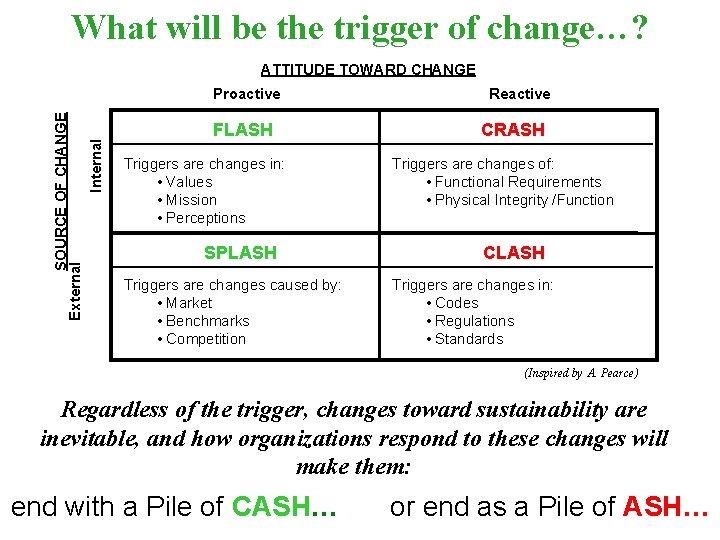 What will be the trigger of change…?

ATTITUDE TOWARD CHANGE

SOURCE OF CHANGE

| | Proactive | Reactive |
|---|---|---|
| Internal | FLASH<br>Triggers are changes in:<br>• Values<br>• Mission<br>• Perceptions | CRASH<br>Triggers are changes of:<br>• Functional Requirements<br>• Physical Integrity /Function |
| External | SPLASH<br>Triggers are changes caused by:<br>• Market<br>• Benchmarks<br>• Competition | CLASH<br>Triggers are changes in:<br>• Codes<br>• Regulations<br>• Standards |

(Inspired by A. Pearce)

Regardless of the trigger, changes toward sustainability are inevitable, and how organizations respond to these changes will make them:

end with a Pile of CASH… or end as a Pile of ASH…